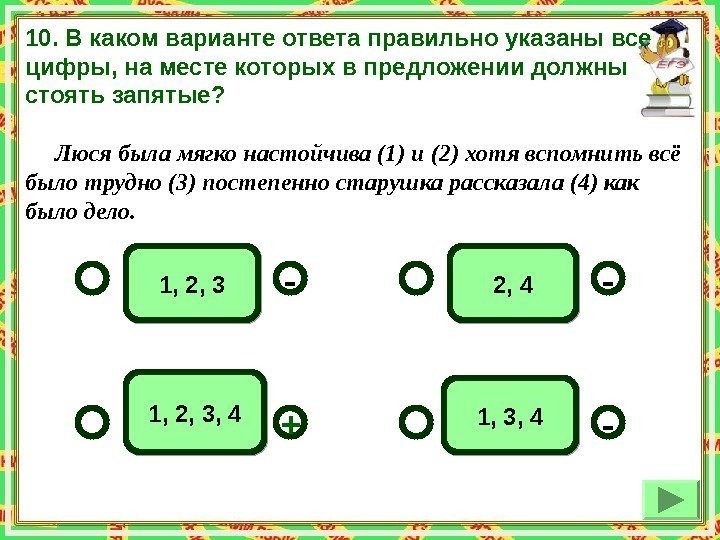 10. В каком варианте ответа правильно указаны все цифры, на месте которых в предложении должны стоять запятые?

ЕГЭ

Люся была мягко настойчива (1) и (2) хотя вспомнить всё было трудно (3) постепенно старушка рассказала (4) как было дело.

1, 2, 3 -

2, 4 -

1, 2, 3, 4 +

1, 3, 4 -